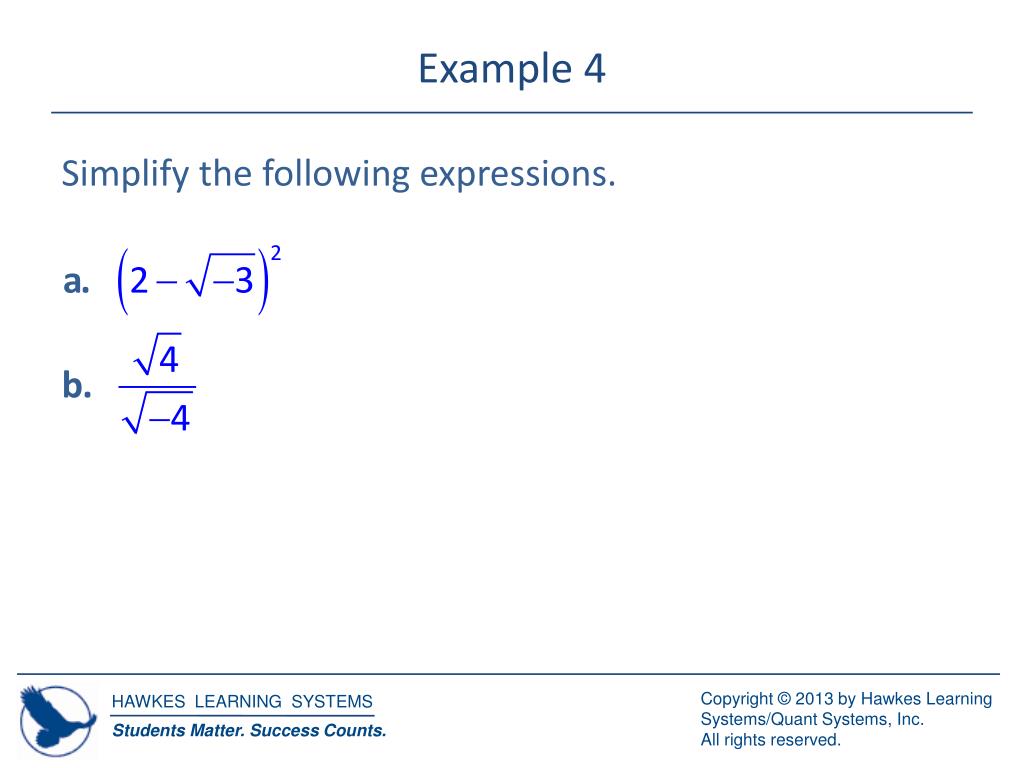 Example 4

Simplify the following expressions.

a. $\left(2-\sqrt{-3}\right)^2$

b. $\frac{\sqrt{4}}{\sqrt{-4}}$

HAWKES LEARNING SYSTEMS

Students Matter. Success Counts.

Copyright © 2013 by Hawkes Learning Systems/Quant Systems, Inc.
All rights reserved.